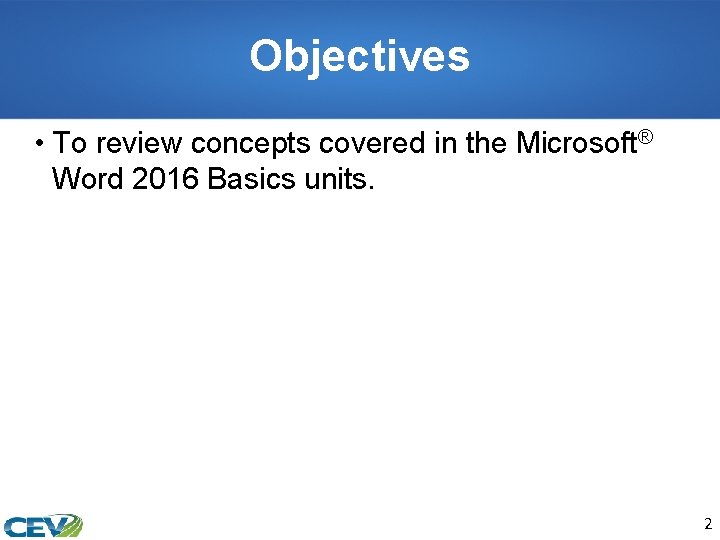 Objectives

• To review concepts covered in the Microsoft® Word 2016 Basics units.

CEV

2